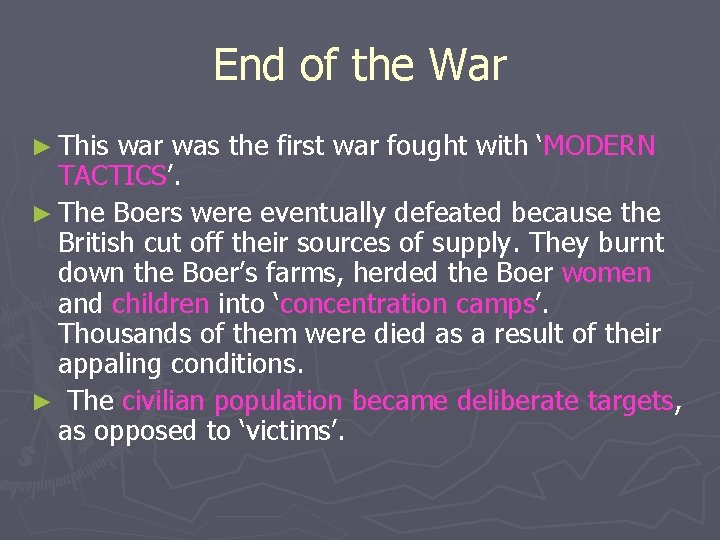 End of the War

► This war was the first war fought with ‘MODERN TACTICS’.

► The Boers were eventually defeated because the British cut off their sources of supply. They burnt down the Boer’s farms, herded the Boer women and children into ‘concentration camps’. Thousands of them were died as a result of their appaling conditions.

► The civilian population became deliberate targets, as opposed to ‘victims’.